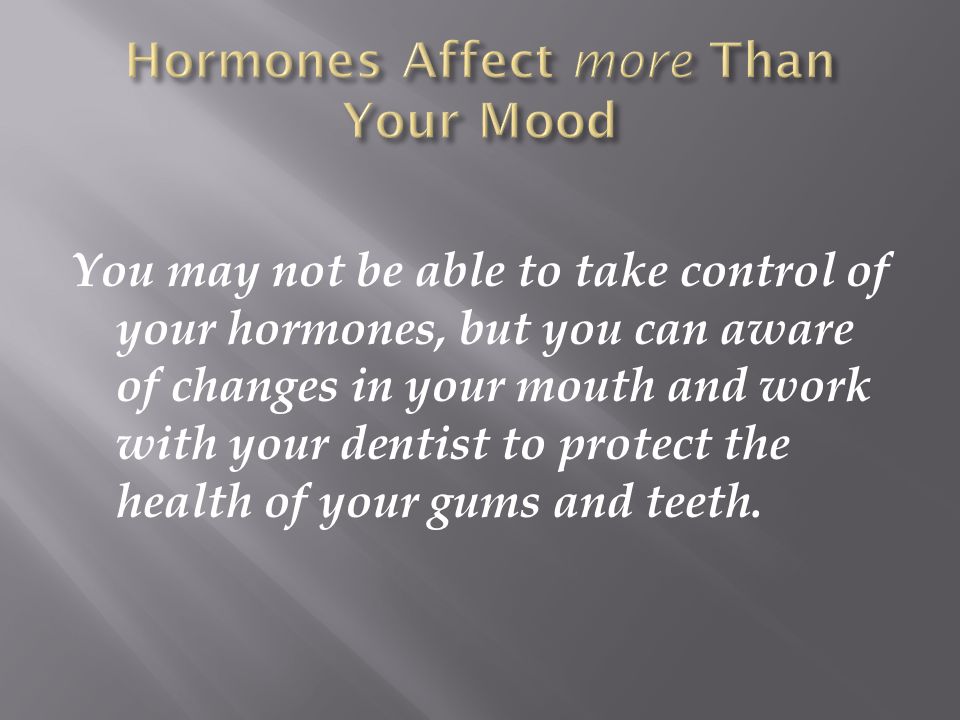 Hormones Affect more Than Your Mood

You may not be able to take control of your hormones, but you can aware of changes in your mouth and work with your dentist to protect the health of your gums and teeth.